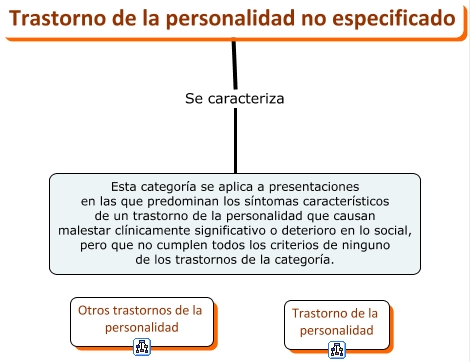 Trastorno de la personalidad no especificado

Se caracteriza

Esta categoría se aplica a presentaciones en las que predominan los síntomas característicos de un trastorno de la personalidad que causan malestar clínicamente significativo o deterioro en lo social, pero que no cumplen todos los criterios de ninguno de los trastornos de la categoría.

Otros trastornos de la personalidad

Trastorno de la personalidad